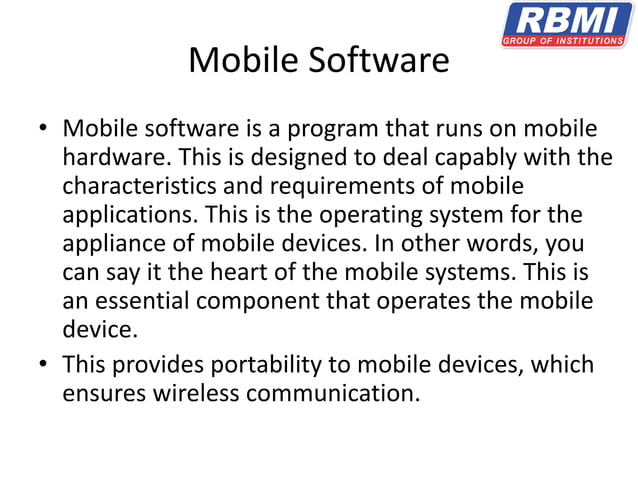 RBMI
GROUP OF INSTITUTIONS

Mobile Software

• Mobile software is a program that runs on mobile hardware. This is designed to deal capably with the characteristics and requirements of mobile applications. This is the operating system for the appliance of mobile devices. In other words, you can say it the heart of the mobile systems. This is an essential component that operates the mobile device.

• This provides portability to mobile devices, which ensures wireless communication.